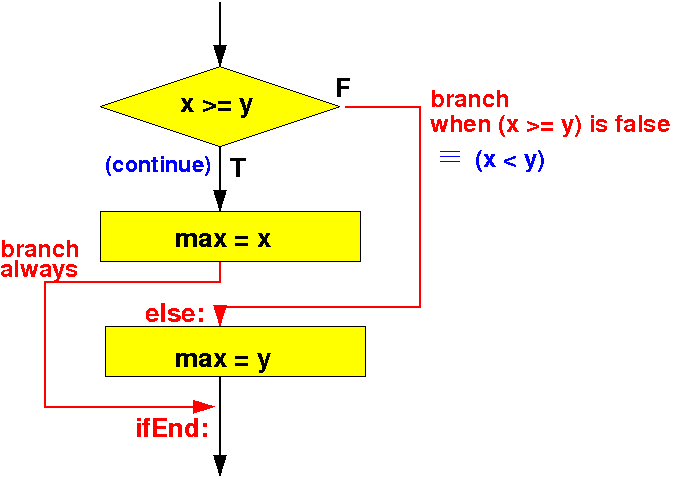 x >= y

F

branch
when (x >= y) is false

$\equiv$ (x < y)

(continue)

T

max = x

branch
always

else:

max = y

ifEnd: